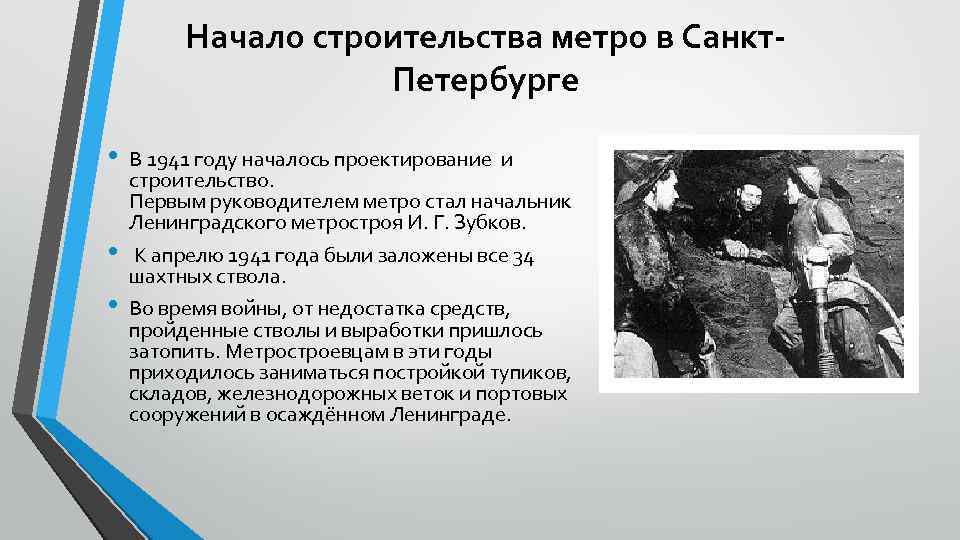 Начало строительства метро в Санкт-Петербурге

• В 1941 году началось проектирование и строительство.
Первым руководителем метро стал начальник Ленинградского метростроя И. Г. Зубков.

• К апрелю 1941 года были заложены все 34 шахтных ствола.

• Во время войны, от недостатка средств, пройденные стволы и выработки пришлось затопить. Метростроевцам в эти годы приходилось заниматься постройкой тупиков, складов, железнодорожных веток и портовых сооружений в осаждённом Ленинграде.